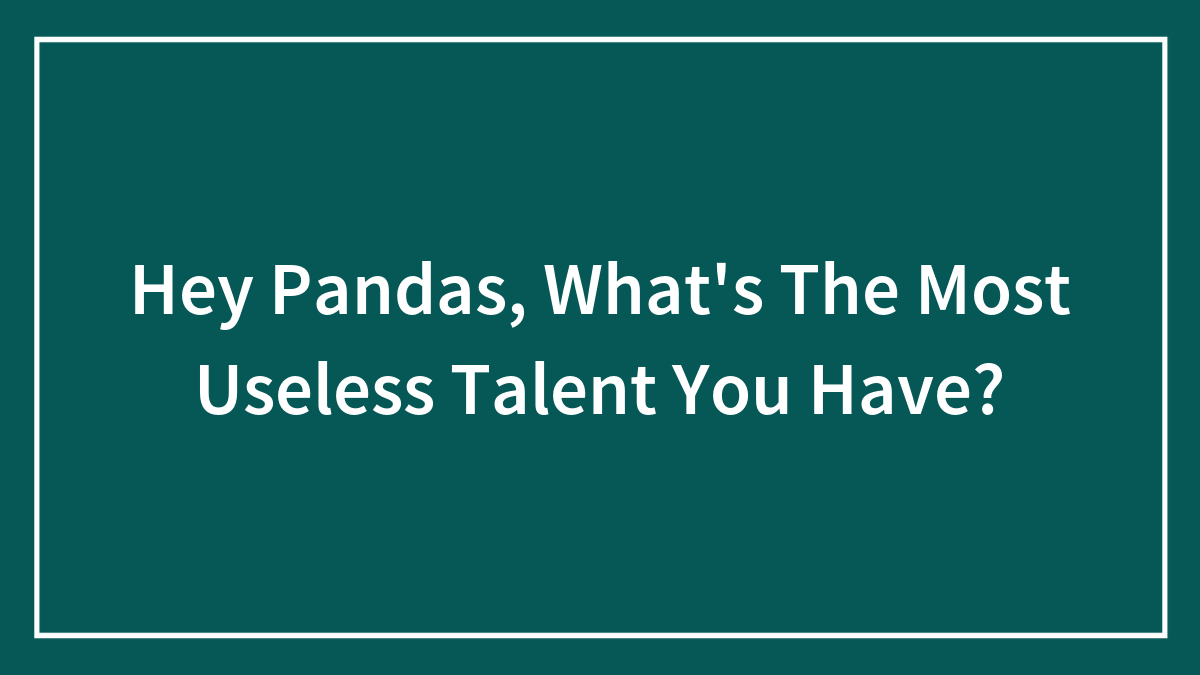 Hey Pandas, What's The Most Useless Talent You Have?